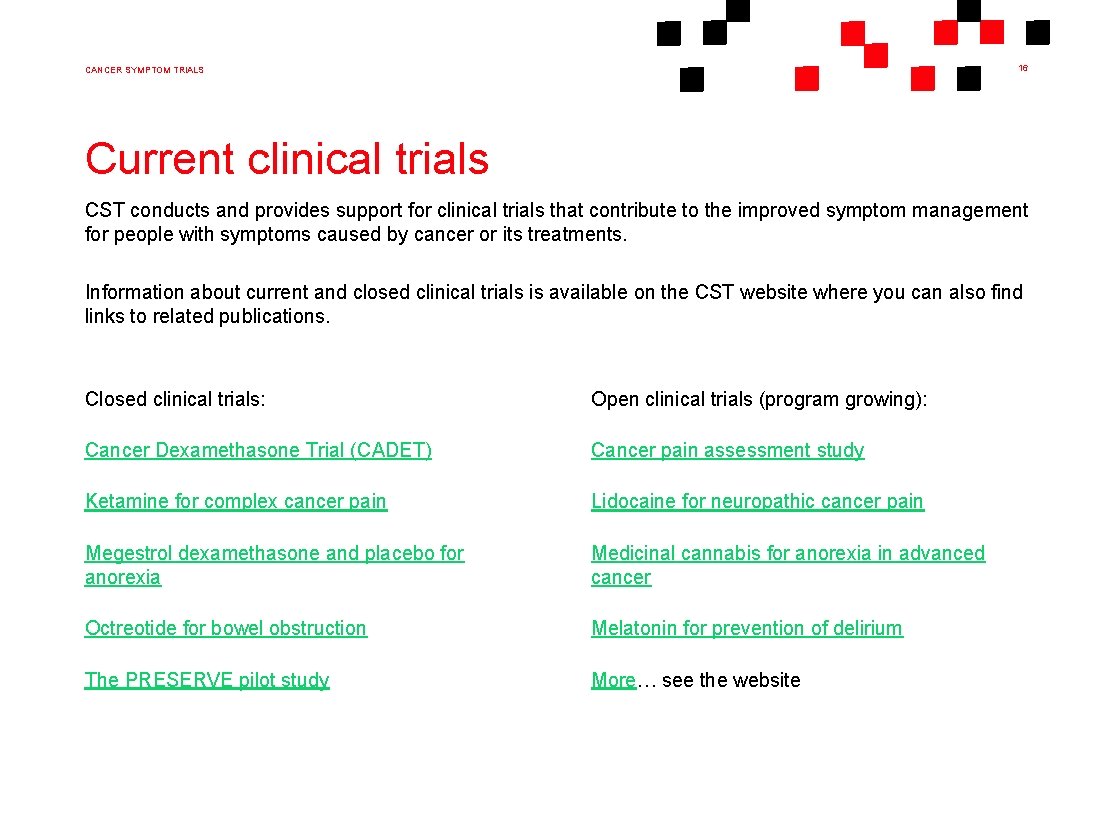 CANCER SYMPTOM TRIALS

16

Current clinical trials

CST conducts and provides support for clinical trials that contribute to the improved symptom management for people with symptoms caused by cancer or its treatments.

Information about current and closed clinical trials is available on the CST website where you can also find links to related publications.

Closed clinical trials:

Cancer Dexamethasone Trial (CADET)

Ketamine for complex cancer pain

Megestrol dexamethasone and placebo for anorexia

Octreotide for bowel obstruction

The PRESERVE pilot study

Open clinical trials (program growing):

Cancer pain assessment study

Lidocaine for neuropathic cancer pain

Medicinal cannabis for anorexia in advanced cancer

Melatonin for prevention of delirium

More… see the website